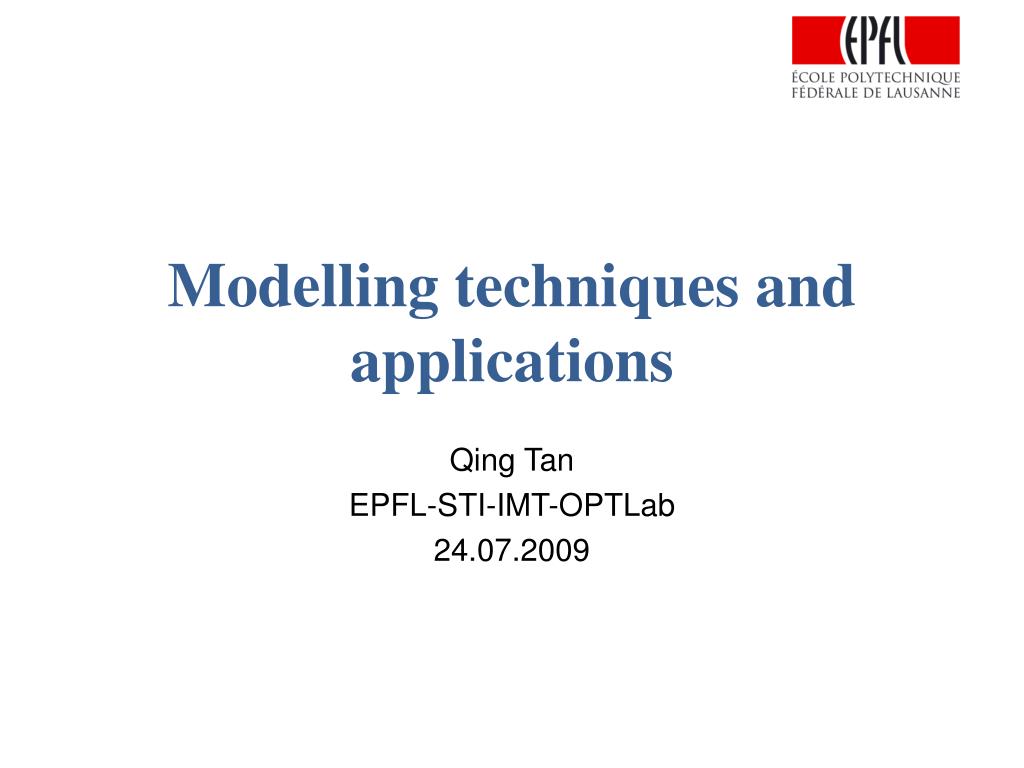 EPFL
ÉCOLE POLYTECHNIQUE
FÉDÉRALE DE LAUSANNE

Modelling techniques and applications

Qing Tan
EPFL-STI-IMT-OPTLab
24.07.2009